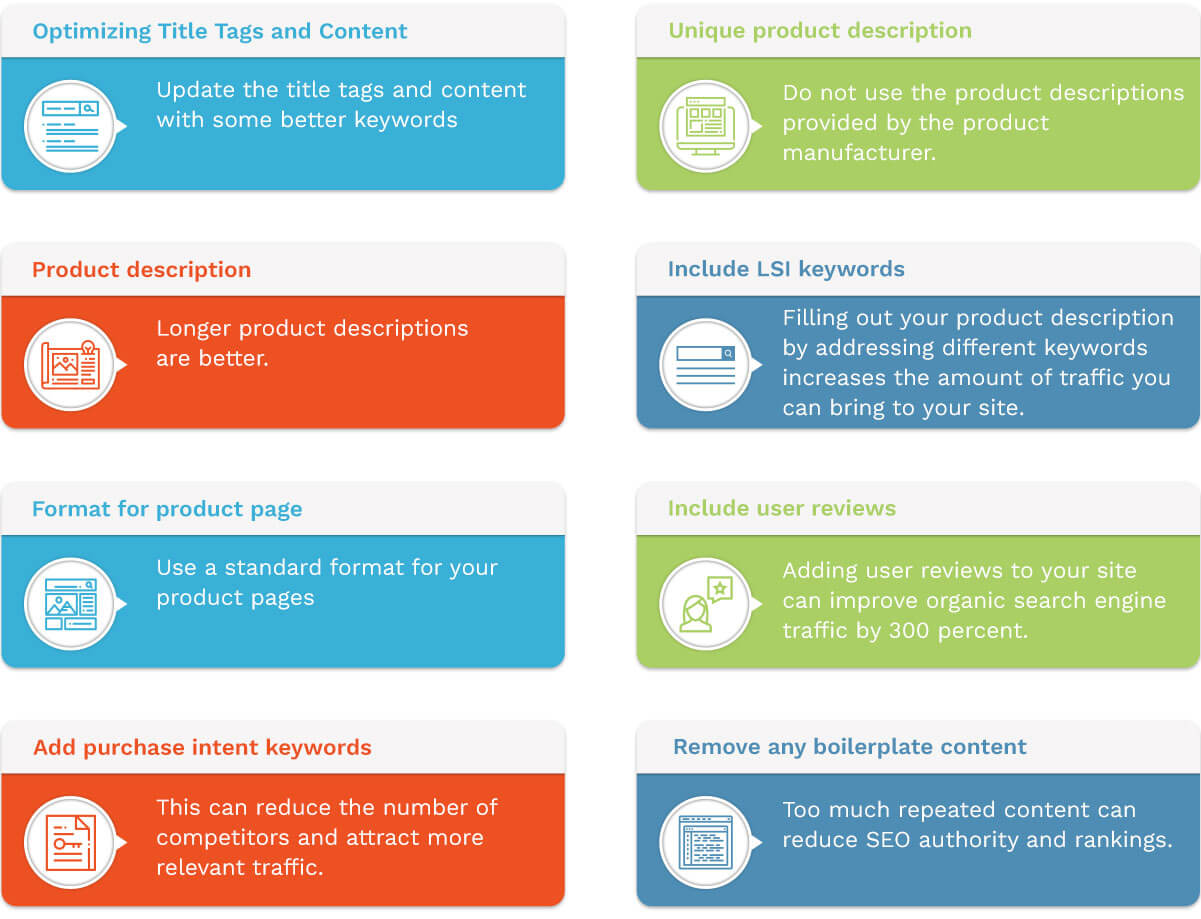 Optimizing Title Tags and Content

Update the title tags and content with some better keywords

Product description

Longer product descriptions are better.

Format for product page

Use a standard format for your product pages

Add purchase intent keywords

This can reduce the number of competitors and attract more relevant traffic.

Unique product description

Do not use the product descriptions provided by the product manufacturer.

Include LSI keywords

Filling out your product description by addressing different keywords increases the amount of traffic you can bring to your site.

Include user reviews

Adding user reviews to your site can improve organic search engine traffic by 300 percent.

Remove any boilerplate content

Too much repeated content can reduce SEO authority and rankings.